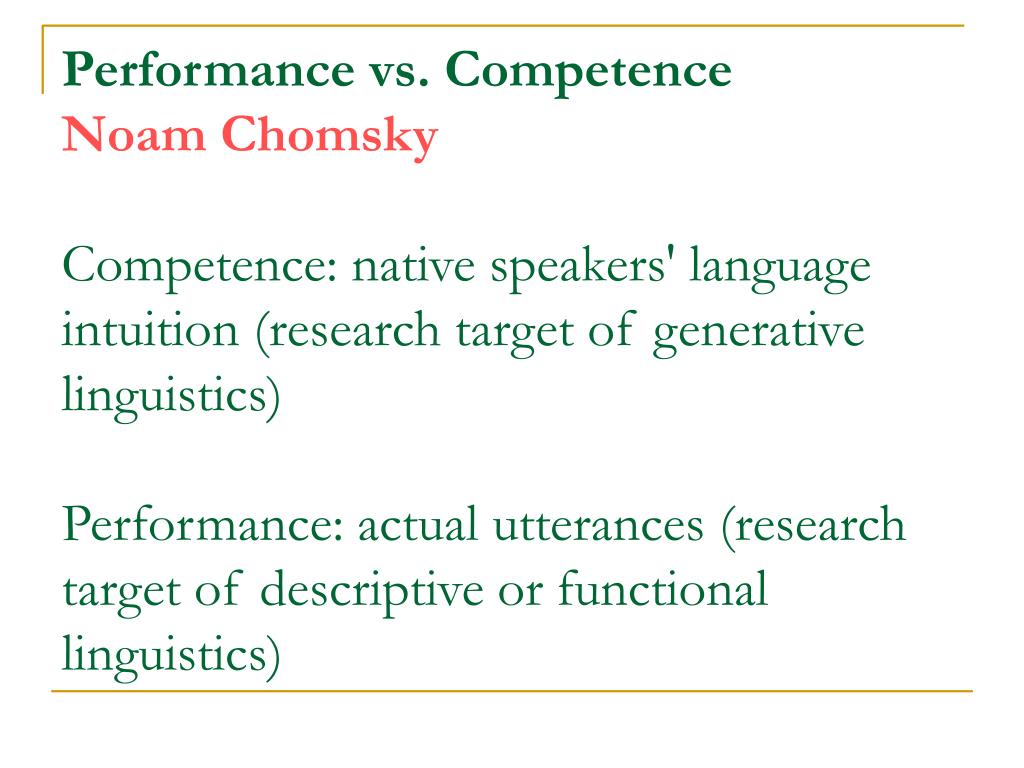 Performance vs. Competence
Noam Chomsky

Competence: native speakers' language intuition (research target of generative linguistics)

Performance: actual utterances (research target of descriptive or functional linguistics)